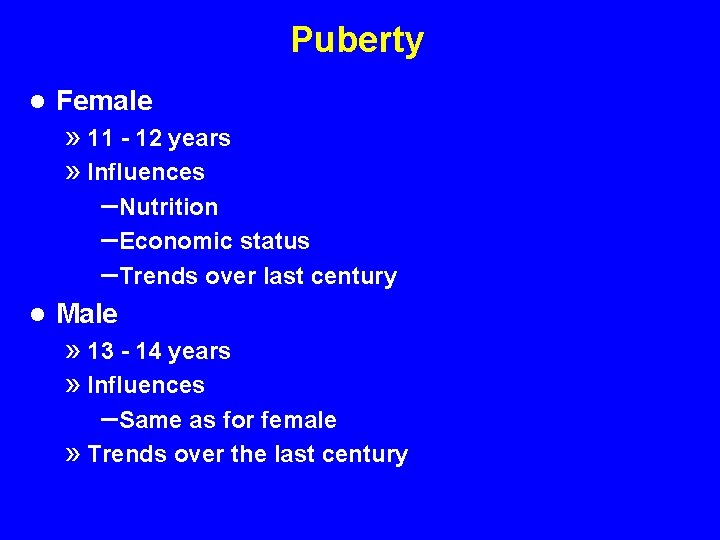 Puberty

● Female
» 11 - 12 years
» Influences
–Nutrition
–Economic status
–Trends over last century
● Male
» 13 - 14 years
» Influences
–Same as for female
» Trends over the last century